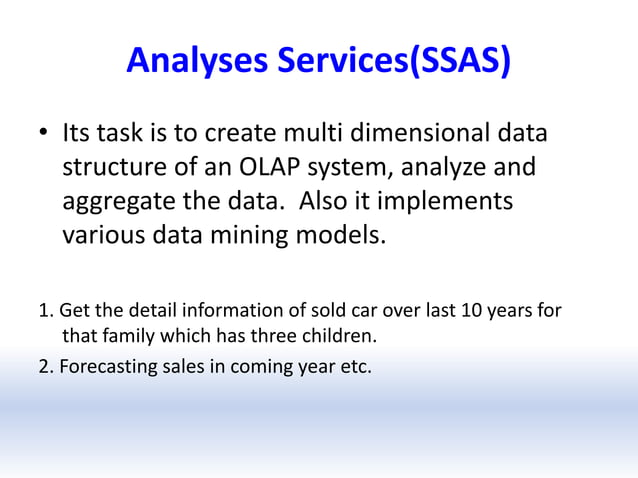 Analyses Services(SSAS)

• Its task is to create multi dimensional data structure of an OLAP system, analyze and aggregate the data. Also it implements various data mining models.

1. Get the detail information of sold car over last 10 years for that family which has three children.

2. Forecasting sales in coming year etc.